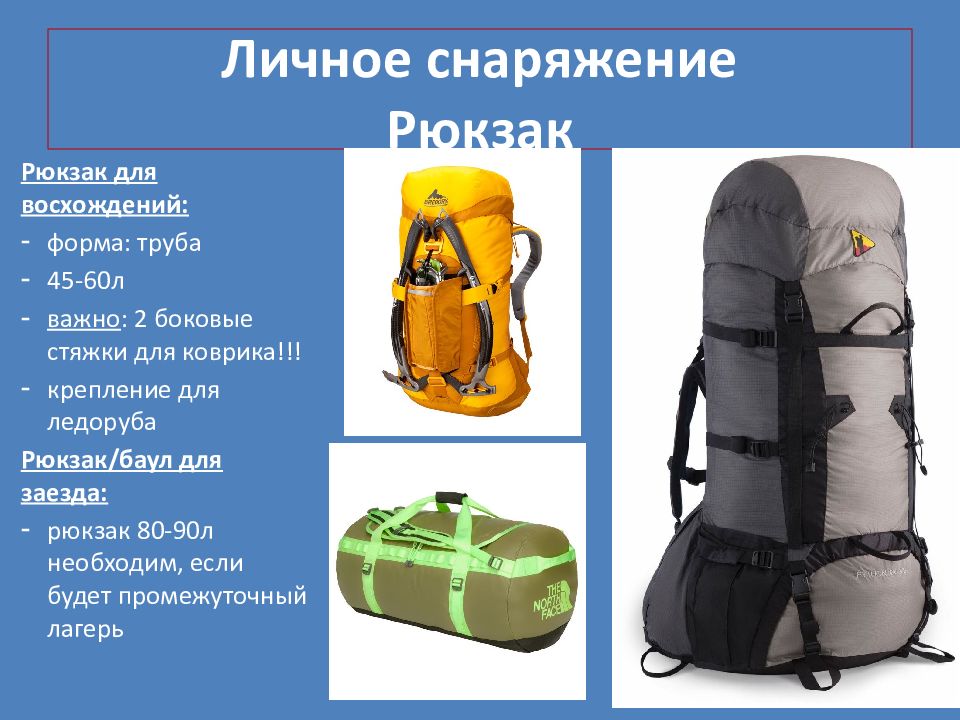 Личное снаряжение
Рюкзак

Рюкзак для восхождений:
- форма: труба
- 45-60л
- важно: 2 боковые стяжки для коврика!!!
- крепление для ледоруба

Рюкзак/баул для заезда:
- рюкзак 80-90л необходим, если будет промежуточный лагерь

THE NORTH FACE